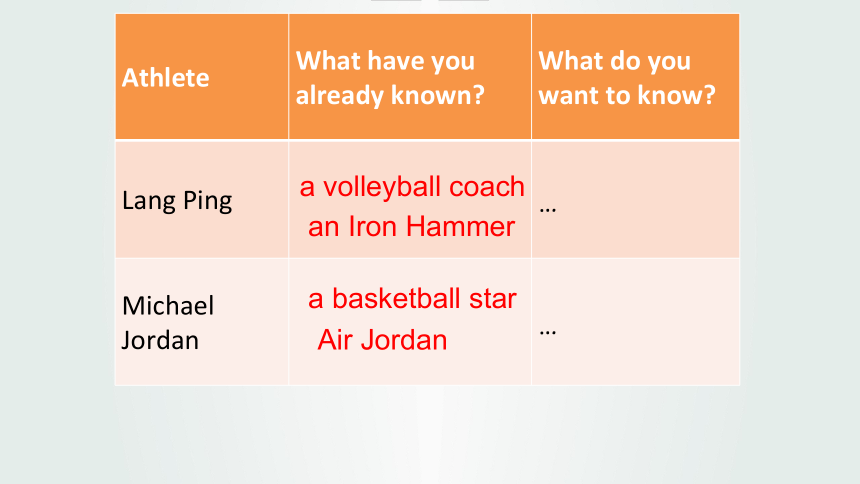 | Athlete | What have you already known? | What do you want to know? |
|---|---|---|
| Lang Ping | a volleyball coach an Iron Hammer | … |
| Michael Jordan | a basketball star Air Jordan | … |